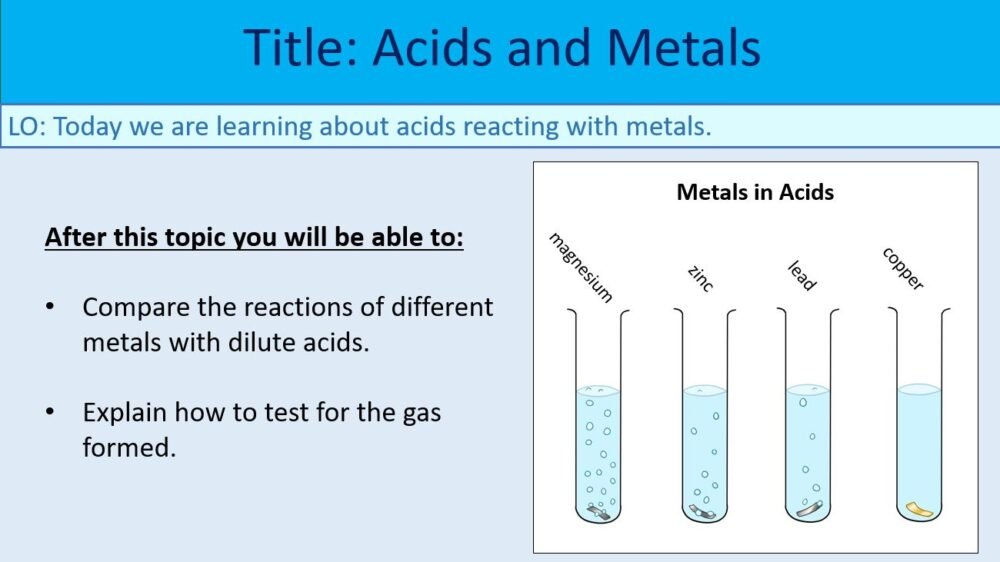 Title: Acids and Metals

LO: Today we are learning about acids reacting with metals.

After this topic you will be able to:

• Compare the reactions of different metals with dilute acids.

• Explain how to test for the gas formed.

Metals in Acids

magnesium

zinc

lead

copper